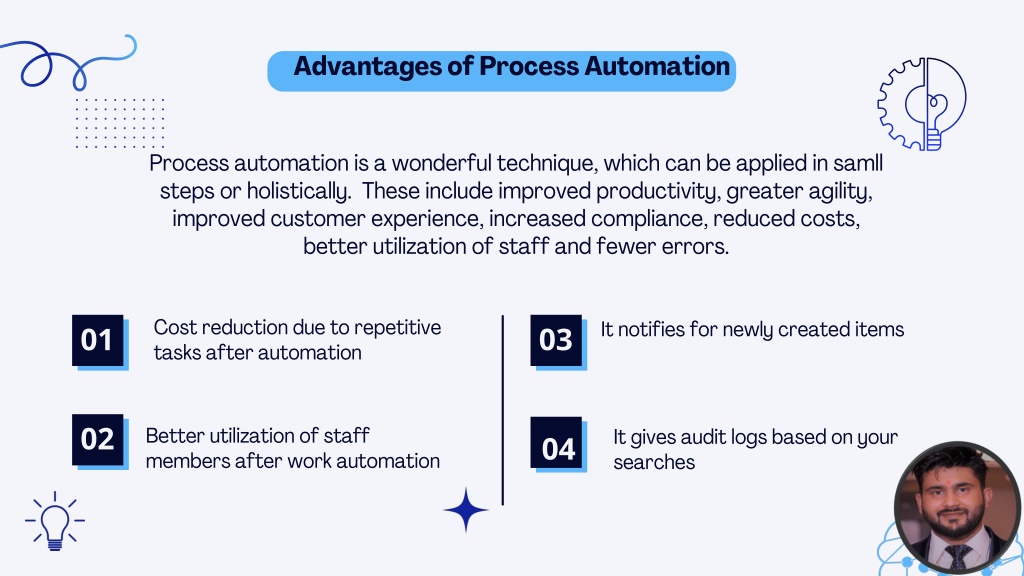 Advantages of Process Automation

Process automation is a wonderful technique, which can be applied in samll steps or holistically. These include improved productivity, greater agility, improved customer experience, increased compliance, reduced costs, better utilization of staff and fewer errors.

01 Cost reduction due to repetitive tasks after automation

02 Better utilization of staff members after work automation

03 It notifies for newly created items

04 It gives audit logs based on your searches